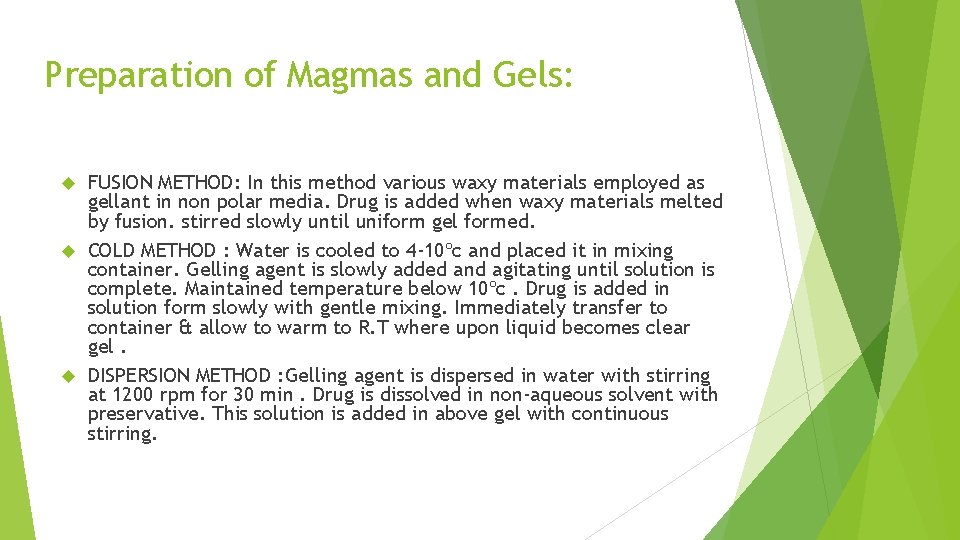 Preparation of Magmas and Gels:

FUSION METHOD: In this method various waxy materials employed as gellant in non polar media. Drug is added when waxy materials melted by fusion. stirred slowly until uniform gel formed.

COLD METHOD : Water is cooled to 4-10ºc and placed it in mixing container. Gelling agent is slowly added and agitating until solution is complete. Maintained temperature below 10ºc . Drug is added in solution form slowly with gentle mixing. Immediately transfer to container & allow to warm to R.T where upon liquid becomes clear gel .

DISPERSION METHOD :Gelling agent is dispersed in water with stirring at 1200 rpm for 30 min . Drug is dissolved in non-aqueous solvent with preservative. This solution is added in above gel with continuous stirring.